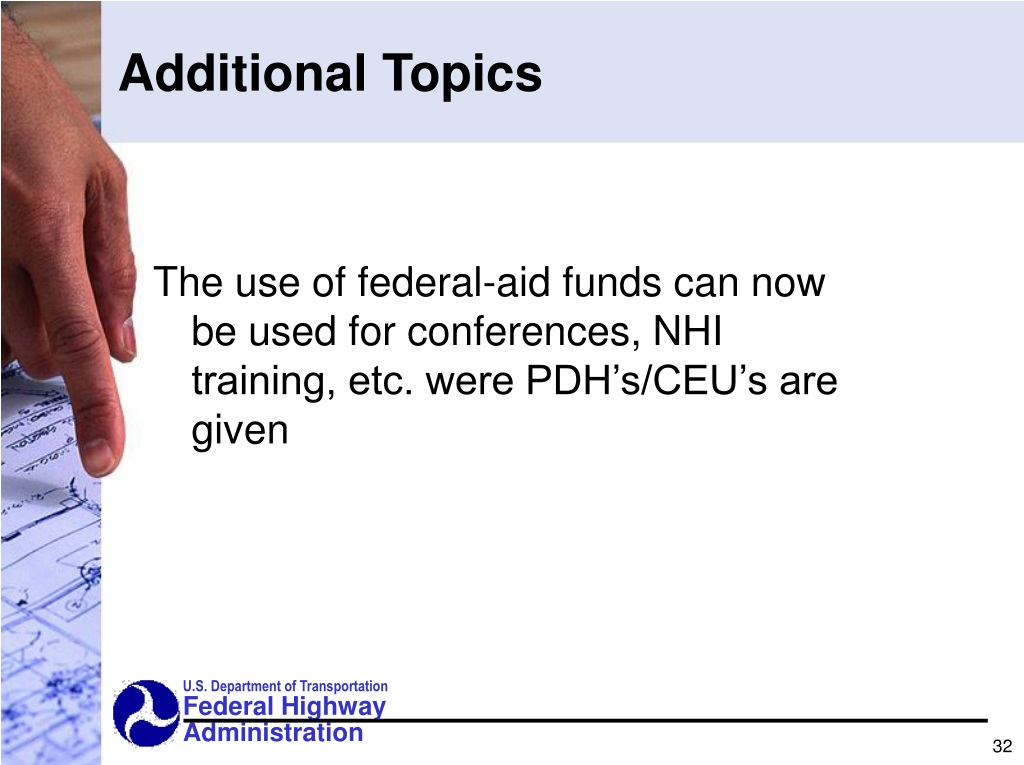 Additional Topics

The use of federal-aid funds can now be used for conferences, NHI training, etc. were PDH’s/CEU’s are given

U.S. Department of Transportation
Federal Highway Administration

32